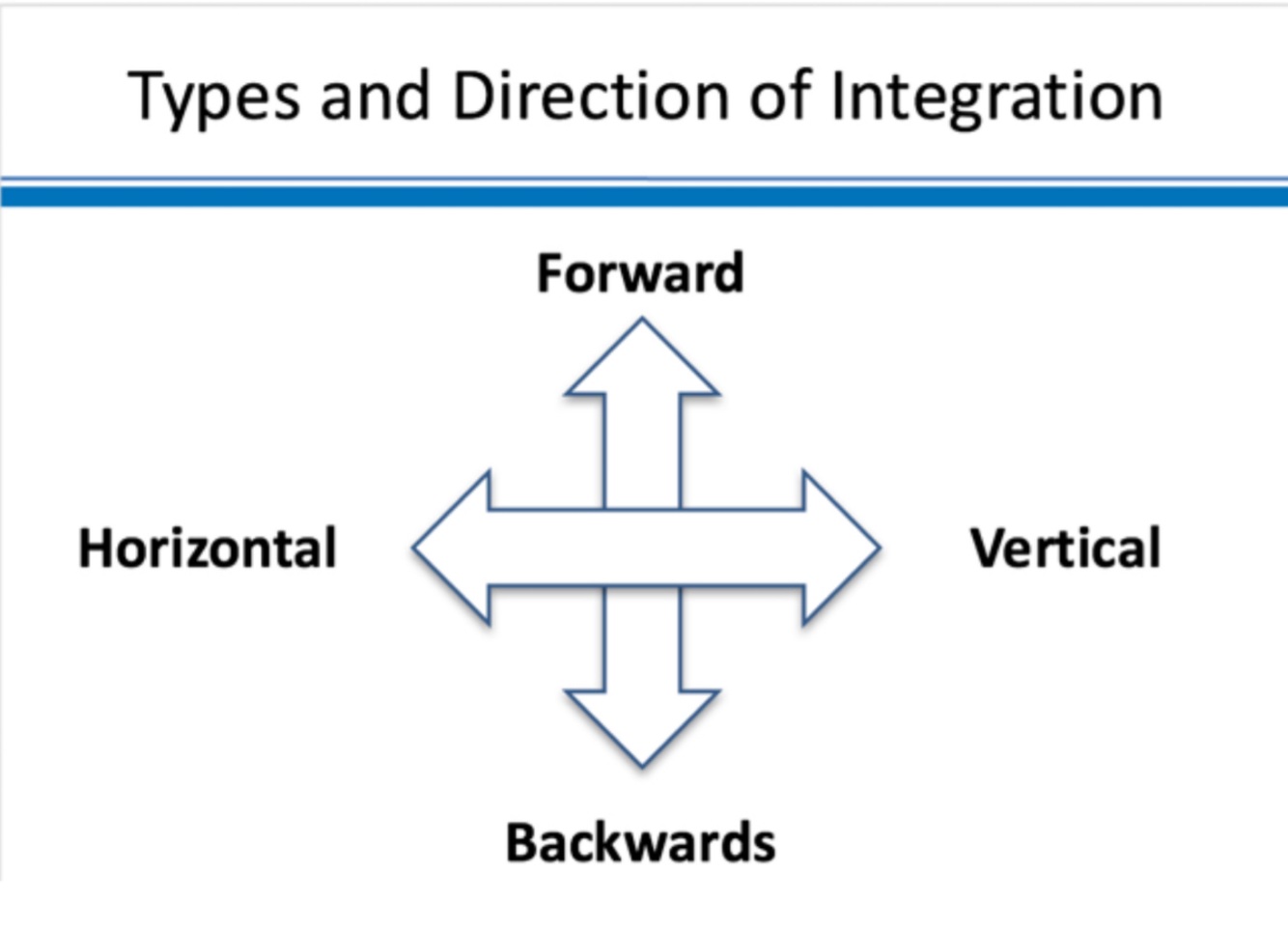 Types and Direction of Integration

Forward

Horizontal

Vertical

Backwards